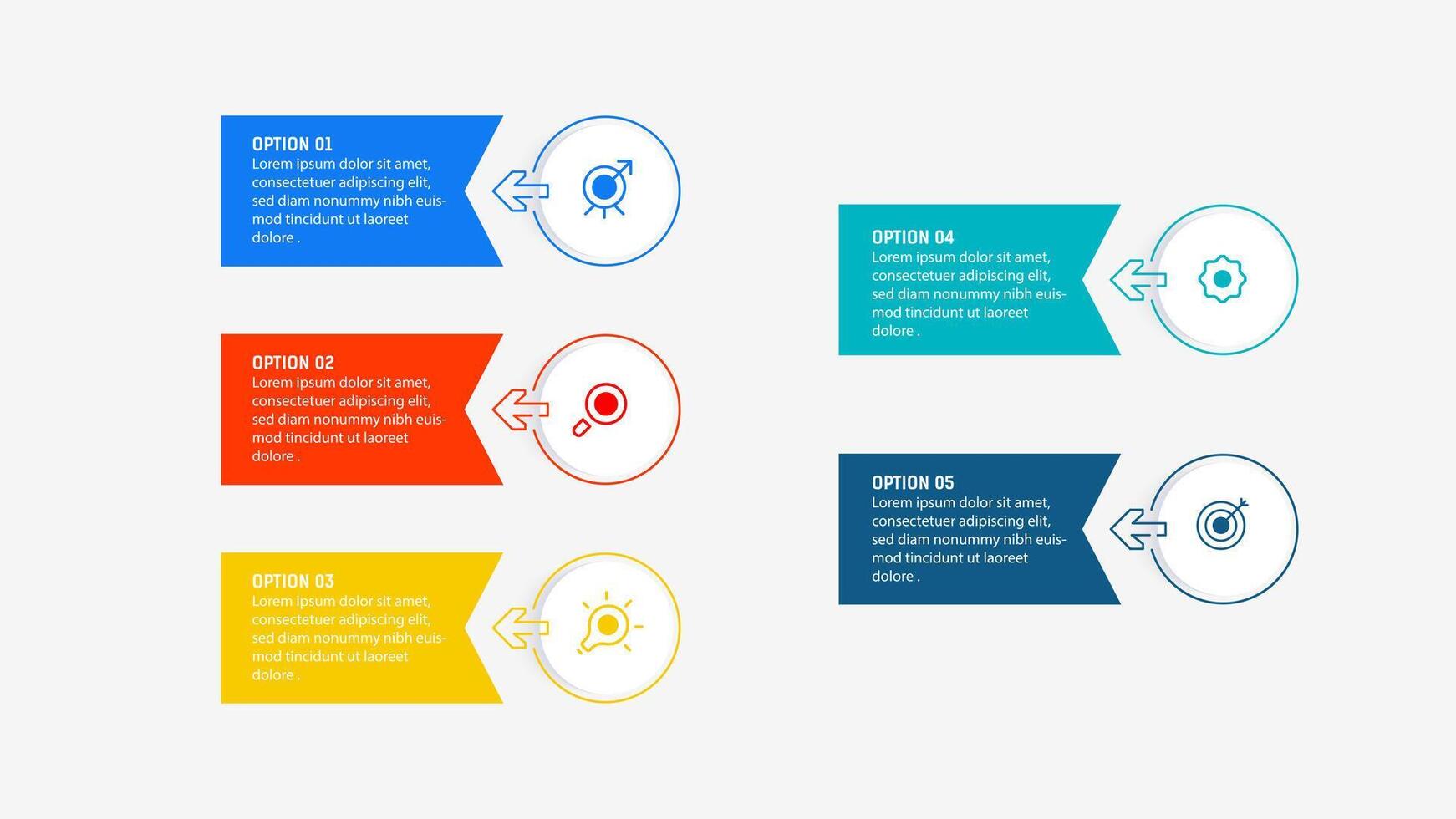 OPTION 01
Lorem ipsum dolor sit amet, consectetuer adipiscing elit, sed diam nonummy nibh euismod tincidunt ut laoreet dolore .

OPTION 02
Lorem ipsum dolor sit amet, consectetuer adipiscing elit, sed diam nonummy nibh euismod tincidunt ut laoreet dolore .

OPTION 03
Lorem ipsum dolor sit amet, consectetuer adipiscing elit, sed diam nonummy nibh euismod tincidunt ut laoreet dolore .

OPTION 04
Lorem ipsum dolor sit amet, consectetuer adipiscing elit, sed diam nonummy nibh euismod tincidunt ut laoreet dolore .

OPTION 05
Lorem ipsum dolor sit amet, consectetuer adipiscing elit, sed diam nonummy nibh euismod tincidunt ut laoreet dolore .